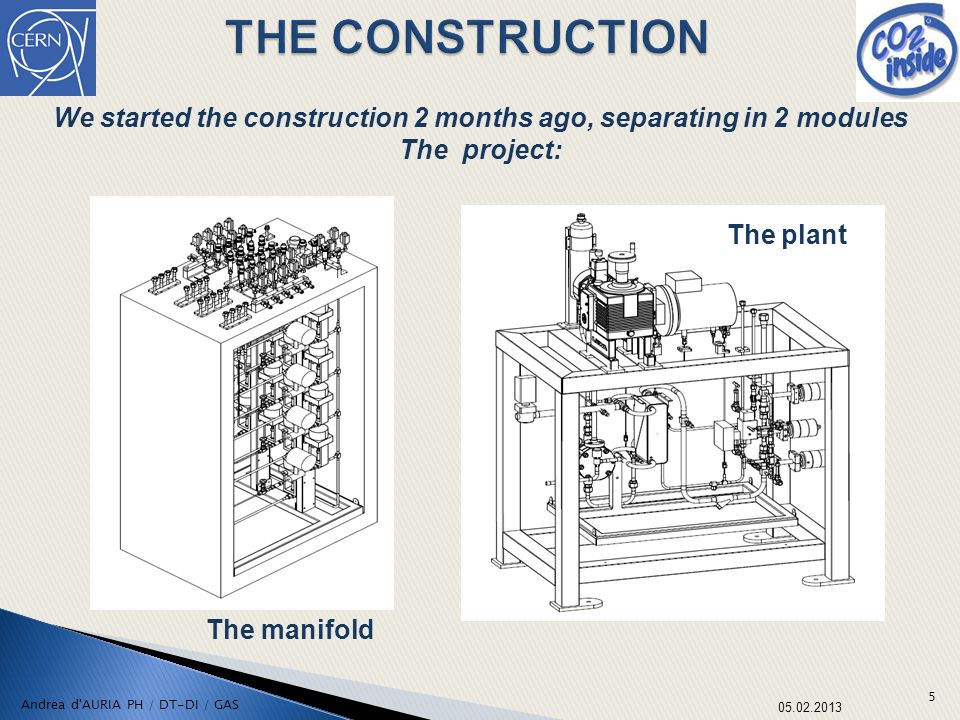 CERN

THE CONSTRUCTION

$CO_2$ inside

We started the construction 2 months ago, separating in 2 modules
The project:

The plant

The manifold

Andrea d'AURIA PH / DT-DI / GAS

05.02.2013

5